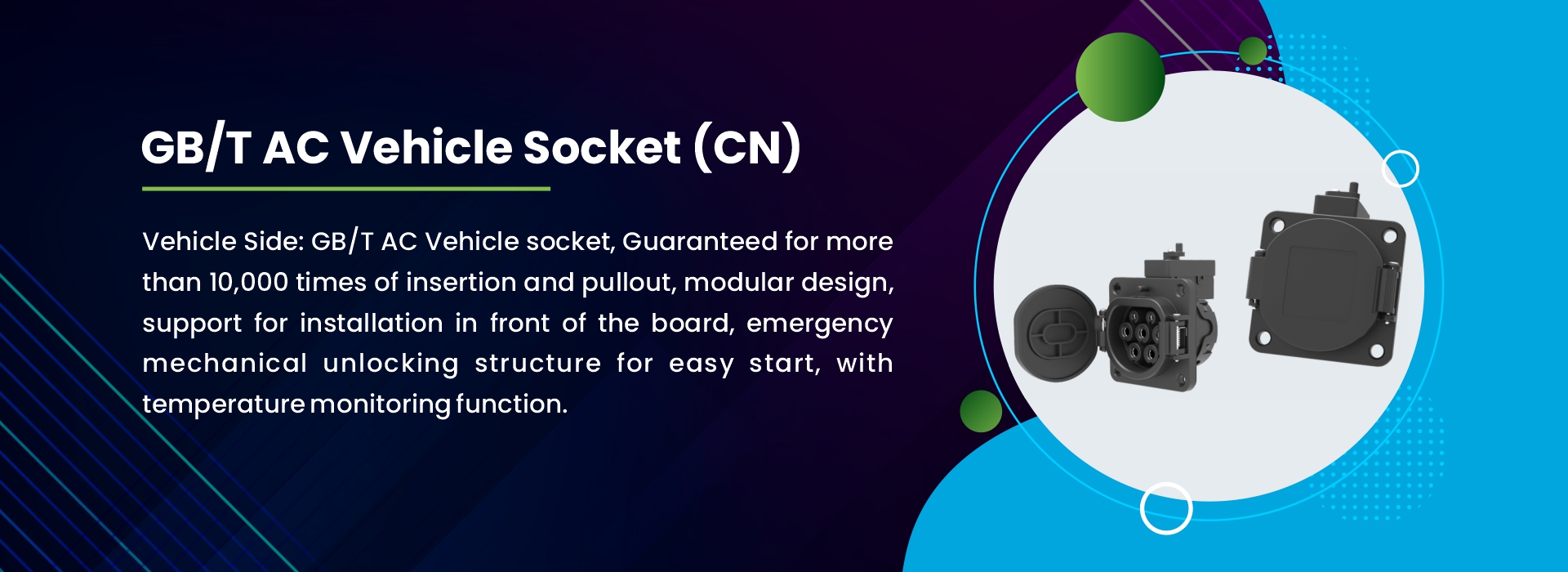 GB/T AC Vehicle Socket (CN)

Vehicle Side: GB/T AC Vehicle socket, Guaranteed for more than 10,000 times of insertion and pullout, modular design, support for installation in front of the board, emergency mechanical unlocking structure for easy start, with temperature monitoring function.